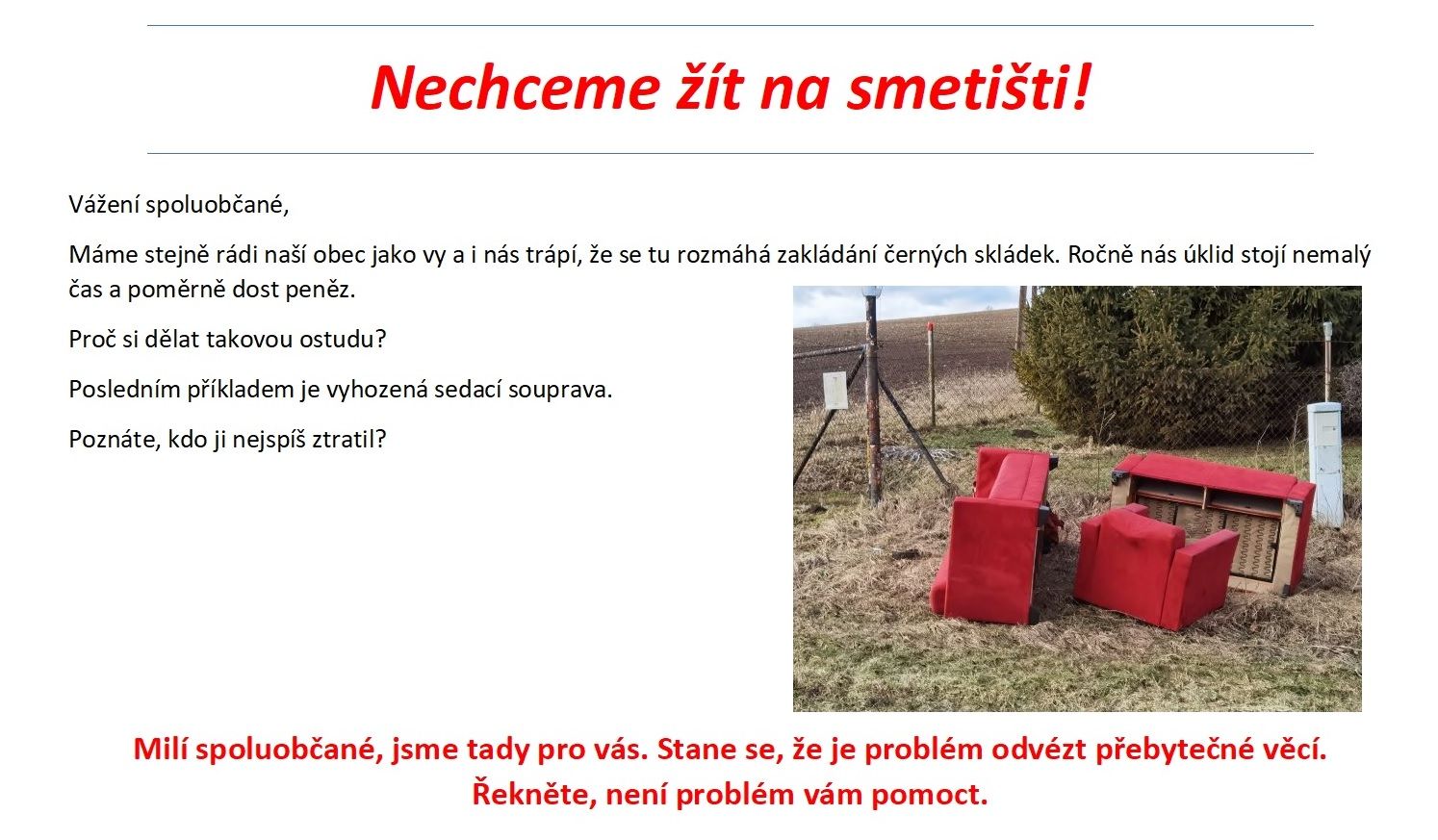 Nechceme žít na smetišti!

Vážení spoluobčané,

Máme stejně rádi naší obec jako vy a i nás trápí, že se tu rozmáhá zakládání černých skládek. Ročně nás úklid stojí nemalý čas a poměrně dost peněz.

Proč si dělat takovou ostudu?

Posledním příkladem je vyhozená sedací souprava.

Poznáte, kdo ji nejspíš ztratil?

Milí spoluobčané, jsme tady pro vás. Stane se, že je problém odvézt přebytečné věcí. Řekněte, není problém vám pomoct.